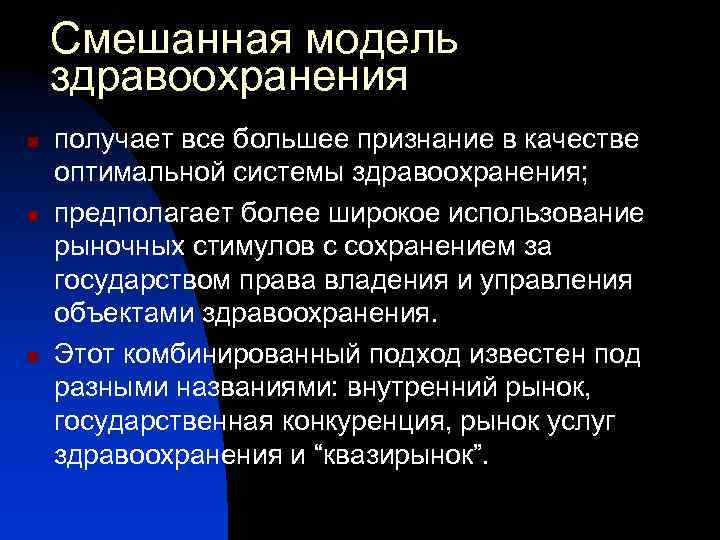 Смешанная модель здравоохранения

получает все большее признание в качестве оптимальной системы здравоохранения;

предполагает более широкое использование рыночных стимулов с сохранением за государством права владения и управления объектами здравоохранения.

Этот комбинированный подход известен под разными названиями: внутренний рынок, государственная конкуренция, рынок услуг здравоохранения и “квазирынок”.